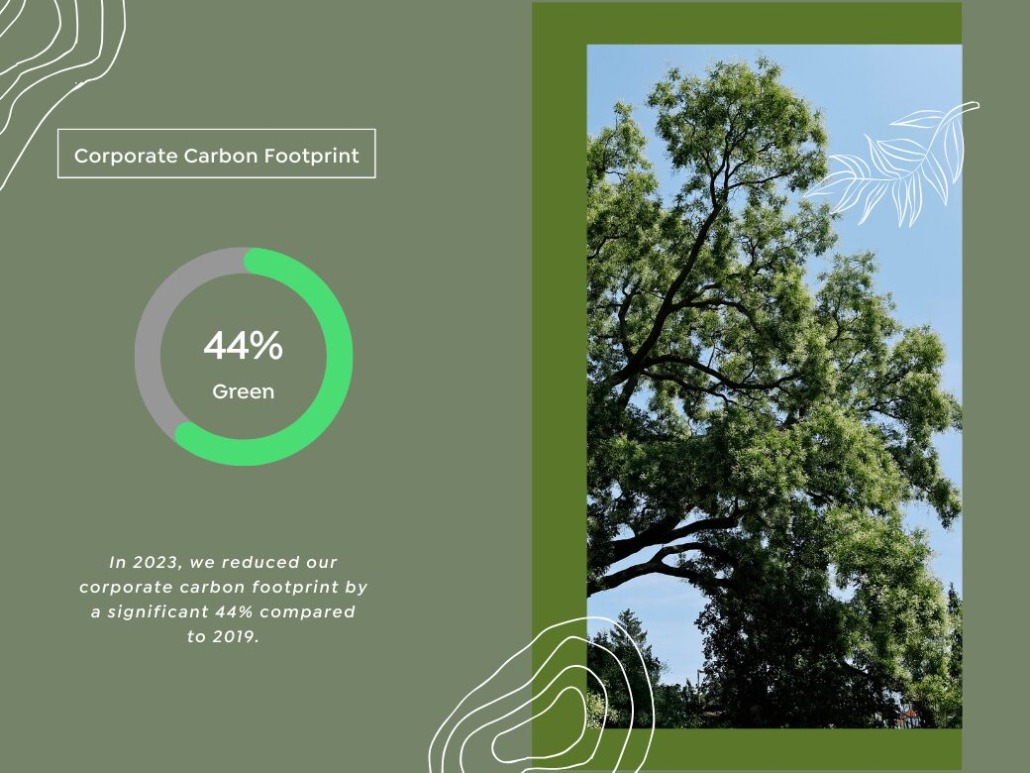 Corporate Carbon Footprint

44%
Green

In 2023, we reduced our corporate carbon footprint by a significant 44% compared to 2019.